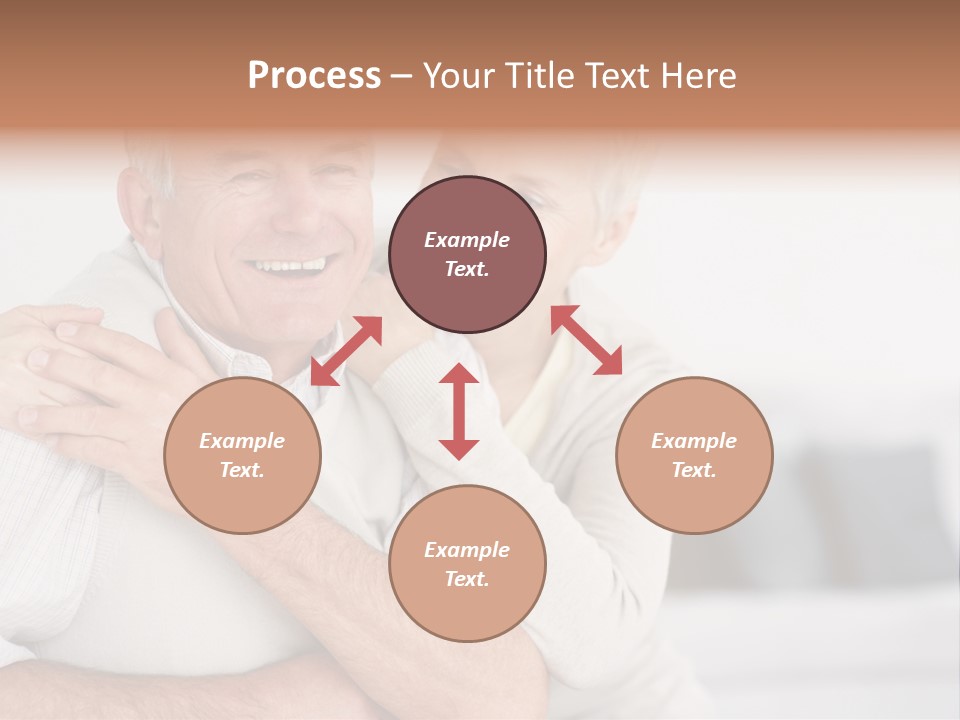 Process – Your Title Text Here

Example Text.

Example Text.

Example Text.

Example Text.